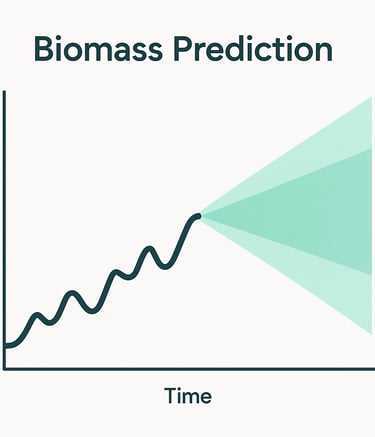 Biomass Prediction

Time